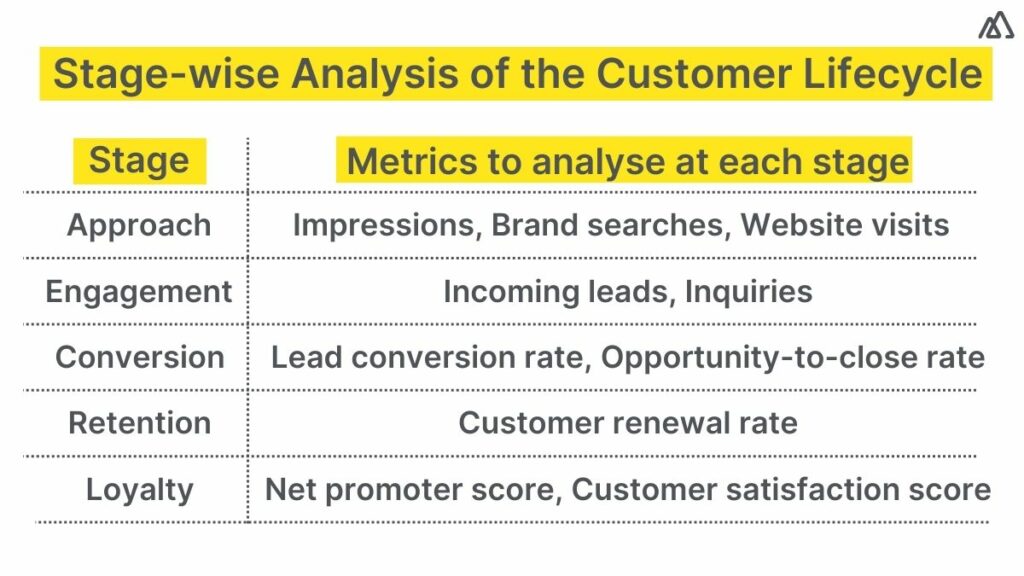 Stage-wise Analysis of the Customer Lifecycle

| Stage | Metrics to analyse at each stage |
|---|---|
| Approach | Impressions, Brand searches, Website visits |
| Engagement | Incoming leads, Inquiries |
| Conversion | Lead conversion rate, Opportunity-to-close rate |
| Retention | Customer renewal rate |
| Loyalty | Net promoter score, Customer satisfaction score |